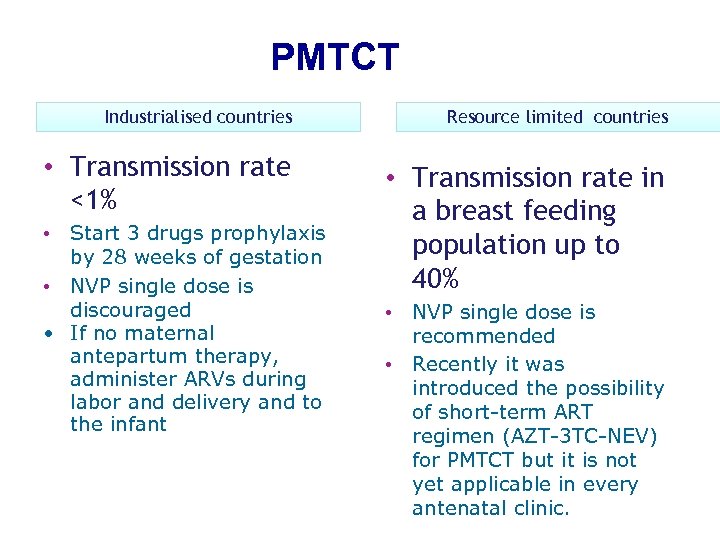 PMTCT

Industrialised countries

• Transmission rate <1%
• Start 3 drugs prophylaxis by 28 weeks of gestation
• NVP single dose is discouraged
• If no maternal antepartum therapy, administer ARVs during labor and delivery and to the infant

Resource limited countries

• Transmission rate in a breast feeding population up to 40%
• NVP single dose is recommended
• Recently it was introduced the possibility of short-term ART regimen (AZT-3TC-NEV) for PMTCT but it is not yet applicable in every antenatal clinic.